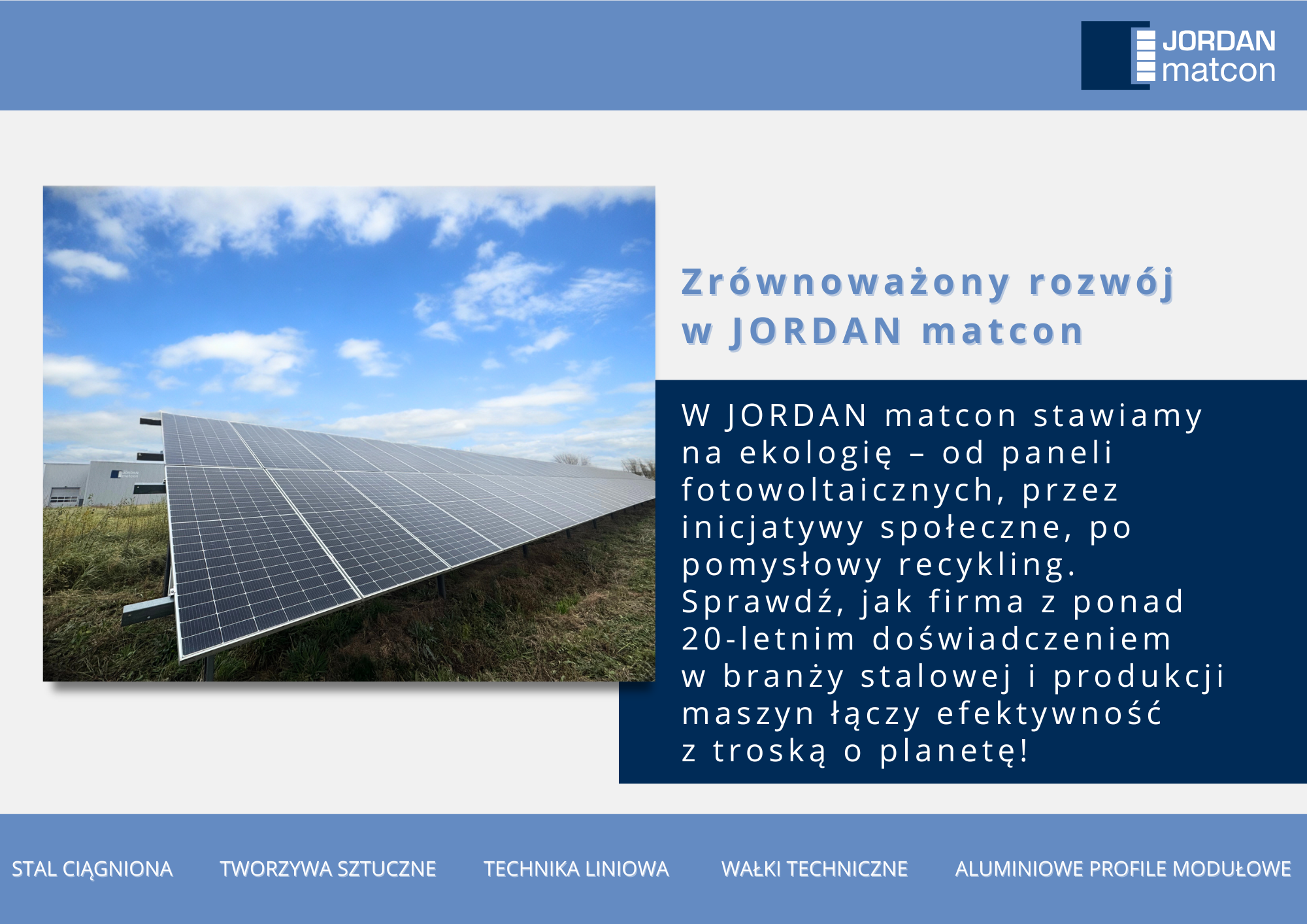 JORDAN matcon

Zrównoważony rozwój w JORDAN matcon

W JORDAN matcon stawiamy na ekologię – od paneli fotowoltaicznych, przez inicjatywy społeczne, po pomysłowy recykling. Sprawdź, jak firma z ponad 20-letnim doświadczeniem w branży stalowej i produkcji maszyn łączy efektywność z troską o planetę!

STAL CIĄGNIONA TWORZYWA SZTUCZNE TECHNIKA LINIOWA WAŁKI TECHNICZNE ALUMINIOWE PROFILE MODUŁOWE